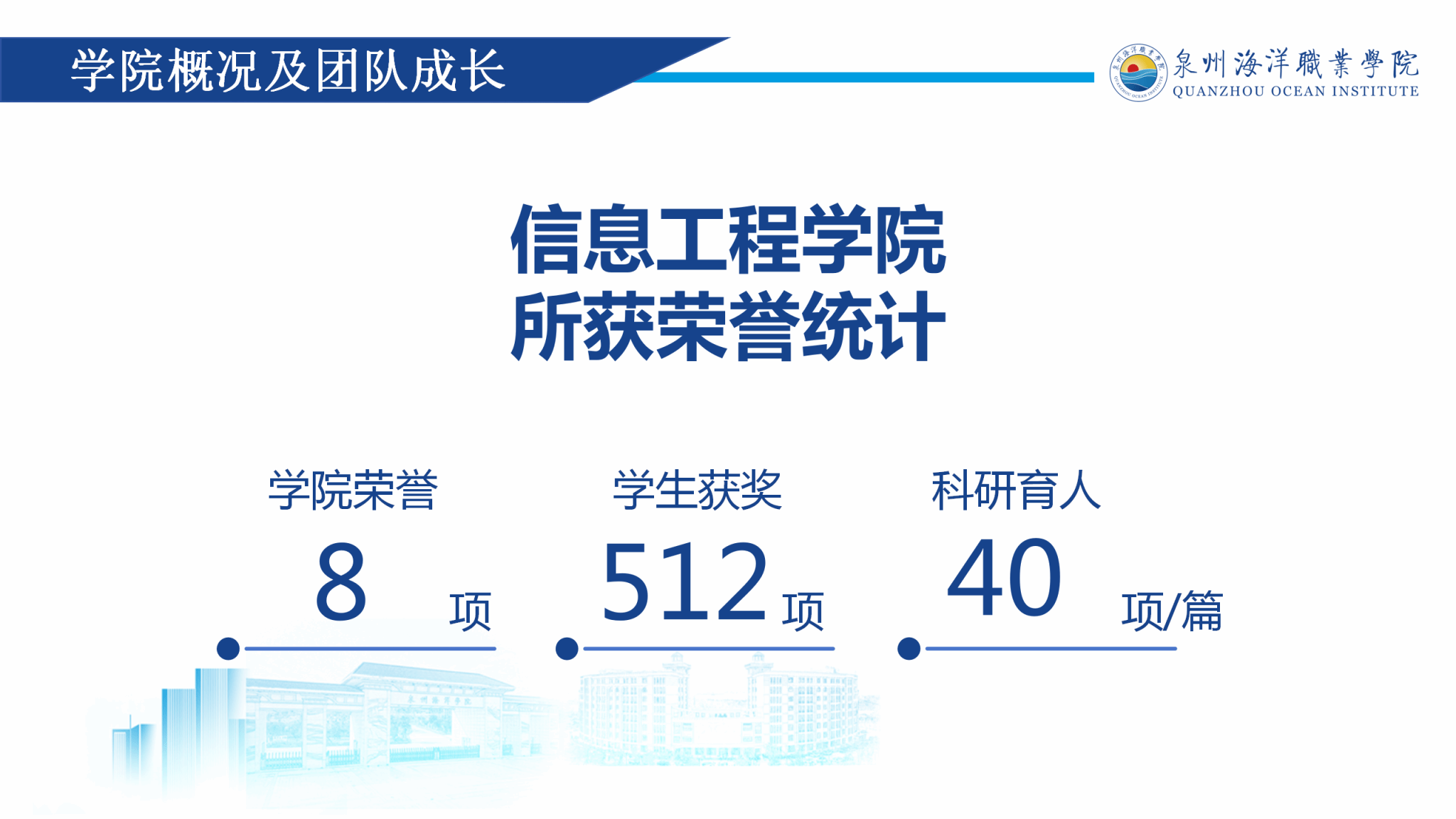 学院概况及团队成长

泉州海洋職業學院
QUANZHOU OCEAN INSTITUTE

信息工程学院
所获荣誉统计

学院荣誉
8 项

学生获奖
512 项

科研育人
40 项/篇